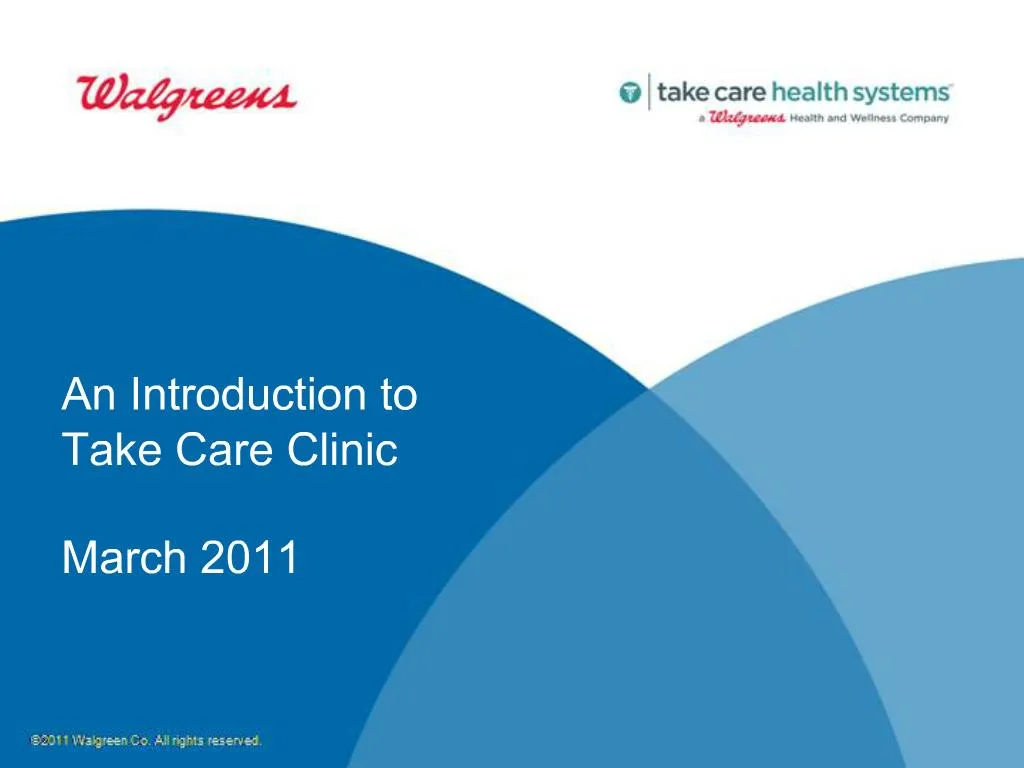 Walgreens

take care health systems
a Walgreens Health and Wellness Company

An Introduction to Take Care Clinic

March 2011

©2011 Walgreen Co. All rights reserved.